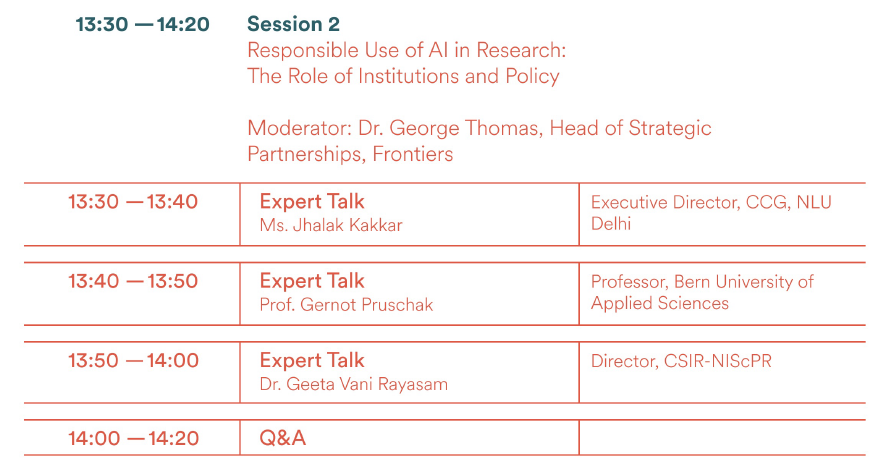 13:30 — 14:20 Session 2
Responsible Use of AI in Research: The Role of Institutions and Policy

Moderator: Dr. George Thomas, Head of Strategic Partnerships, Frontiers

| | | |
|---|---|---|
| 13:30 — 13:40 | Expert Talk Ms. Jhalak Kakkar | Executive Director, CCG, NLU Delhi |
| 13:40 — 13:50 | Expert Talk Prof. Gernot Pruschak | Professor, Bern University of Applied Sciences |
| 13:50 — 14:00 | Expert Talk Dr. Geeta Vani Rayasam | Director, CSIR-NIScPR |
| 14:00 — 14:20 | Q&A | |